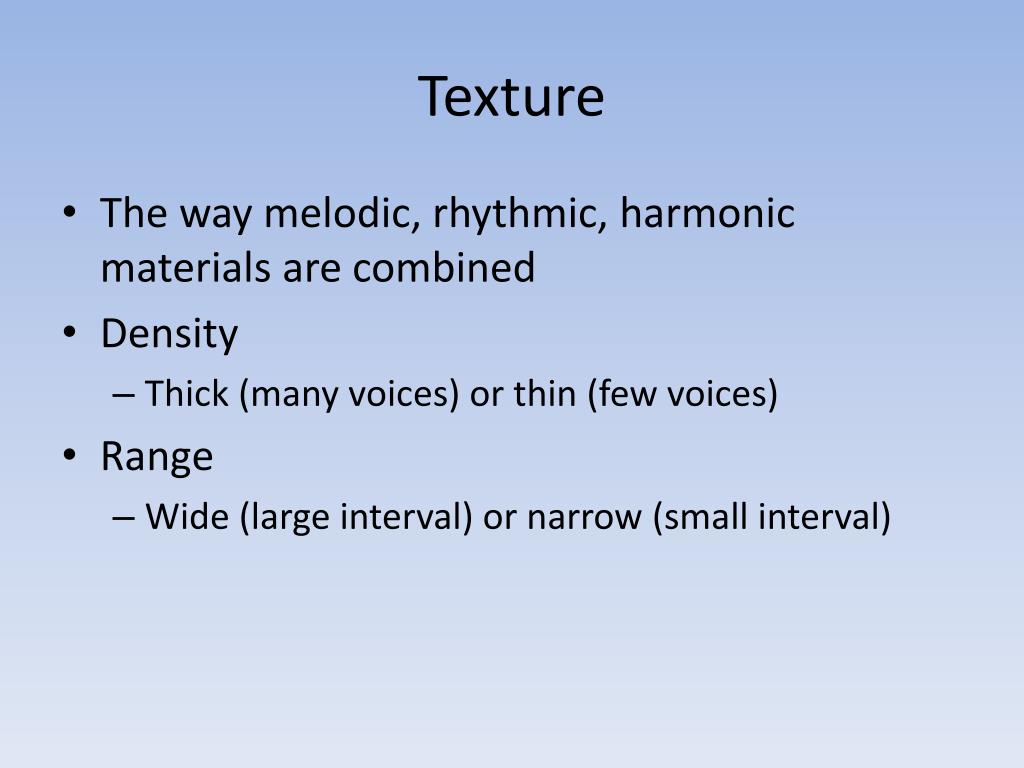 Texture

• The way melodic, rhythmic, harmonic materials are combined
• Density
– Thick (many voices) or thin (few voices)
• Range
– Wide (large interval) or narrow (small interval)